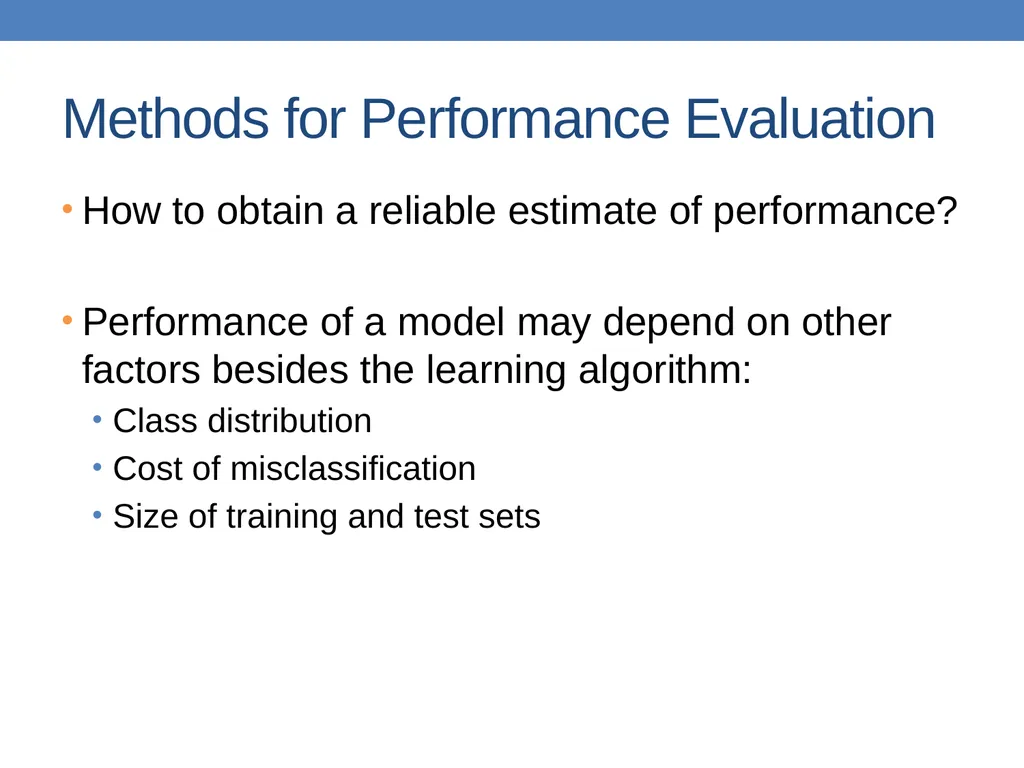 Methods for Performance Evaluation

• How to obtain a reliable estimate of performance?

• Performance of a model may depend on other factors besides the learning algorithm:

 • Class distribution
 • Cost of misclassification
 • Size of training and test sets